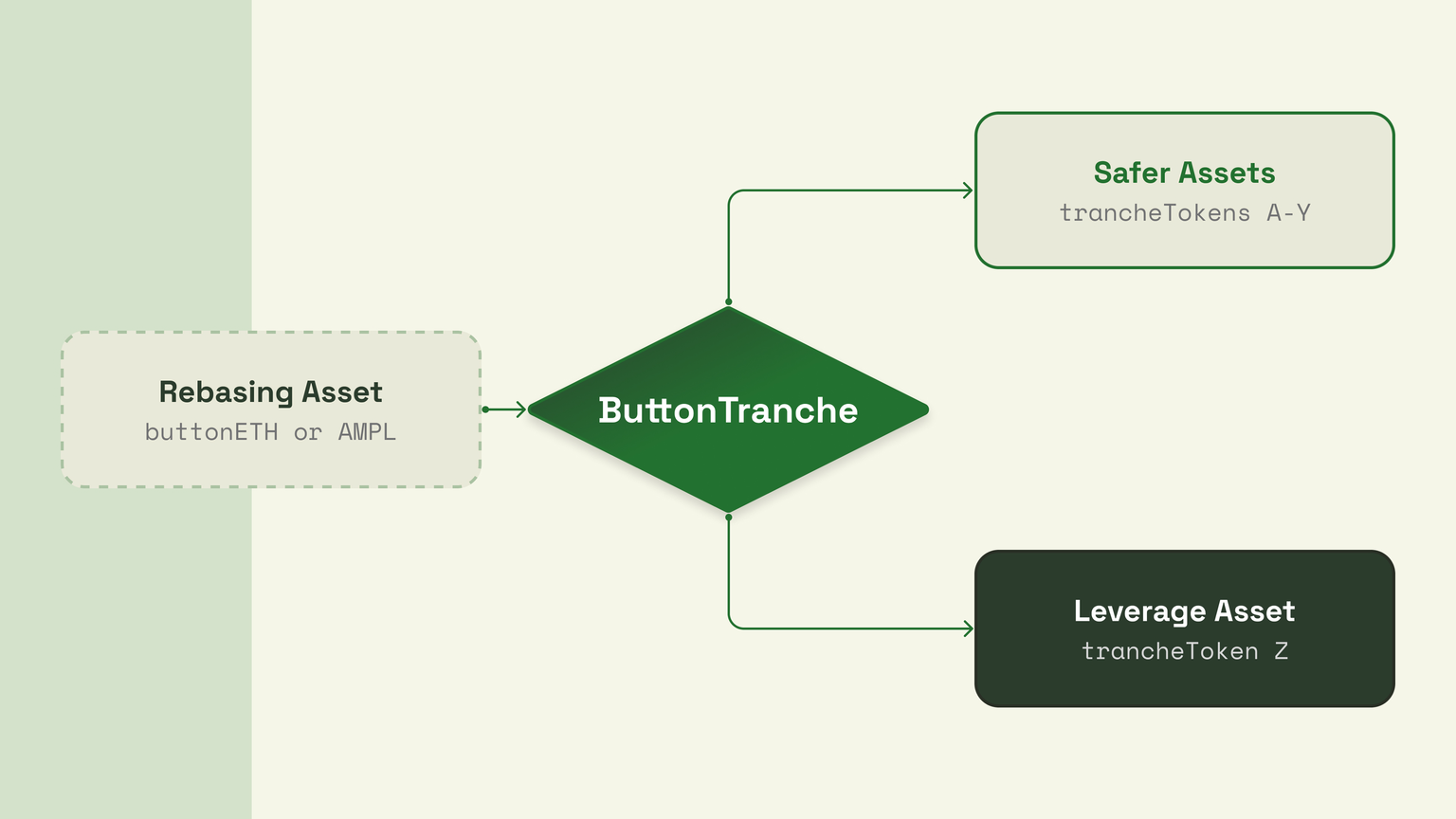 Rebasing Asset
buttonETH or AMPL

ButtonTranche

Safer Assets
trancheTokens A-Y

Leverage Asset
trancheToken Z